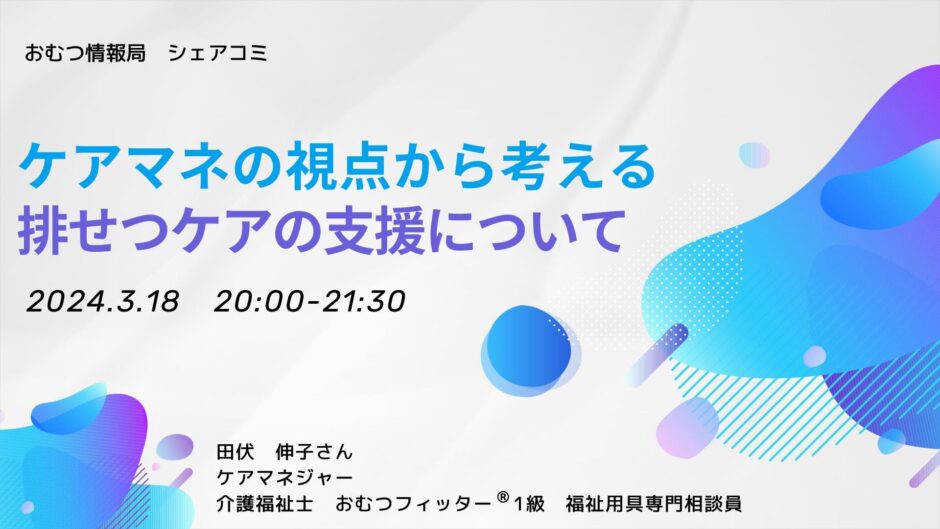 おむつ情報局　シェアコミ

ケアマネの視点から考える
排せつケアの支援について

2024.3.18　20:00-21:30

田伏　伸子さん
ケアマネジャー
介護福祉士　おむつフィッター®1級　福祉用具専門相談員